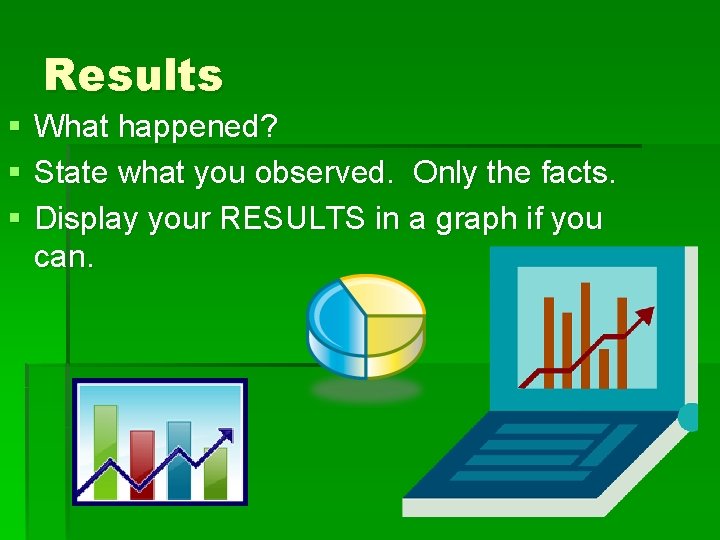 Results

▪ What happened?
▪ State what you observed.  Only the facts.
▪ Display your RESULTS in a graph if you can.